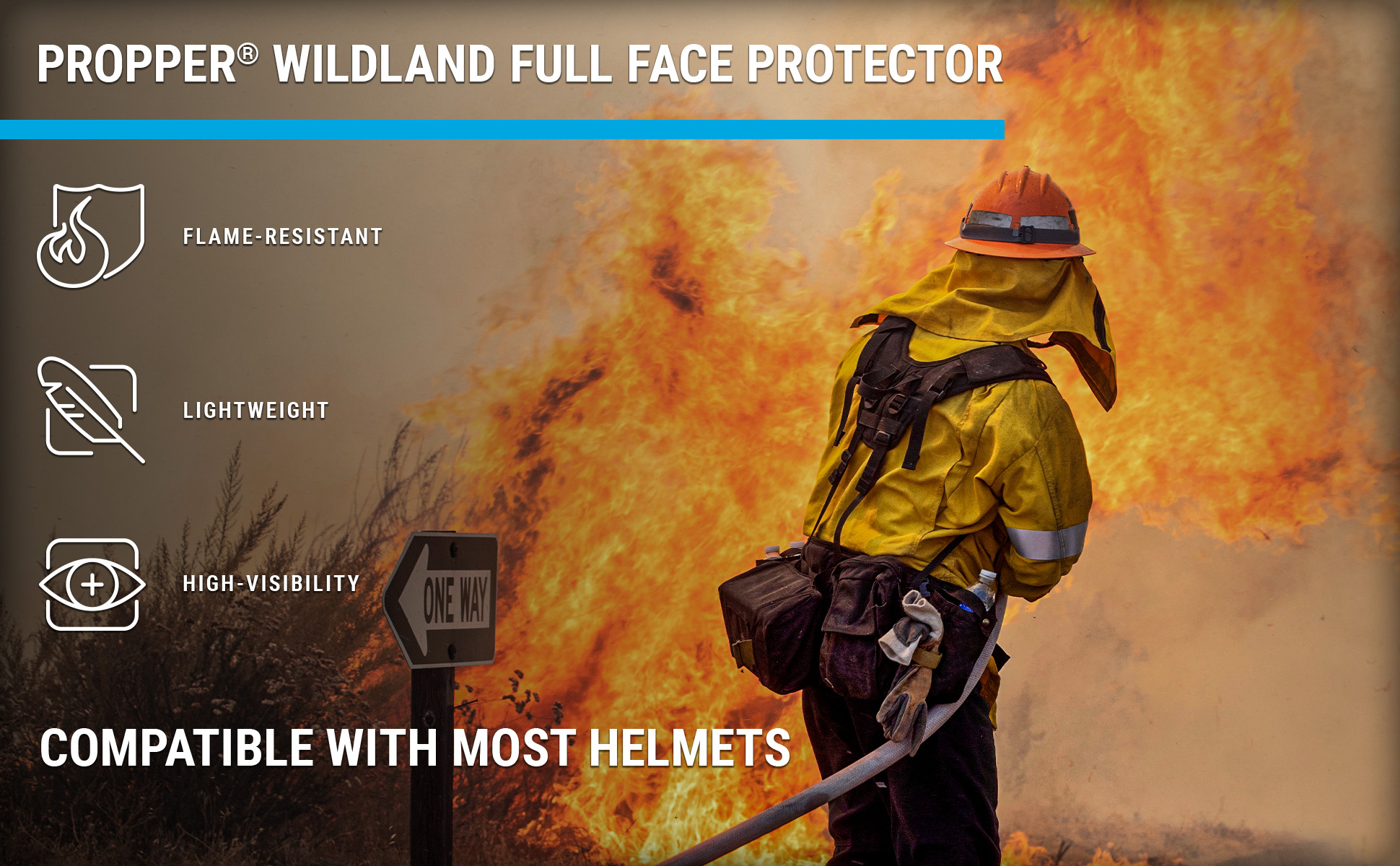 PROPPER® WILDLAND FULL FACE PROTECTOR

FLAME-RESISTANT

LIGHTWEIGHT

HIGH-VISIBILITY

ONE WAY

COMPATIBLE WITH MOST HELMETS